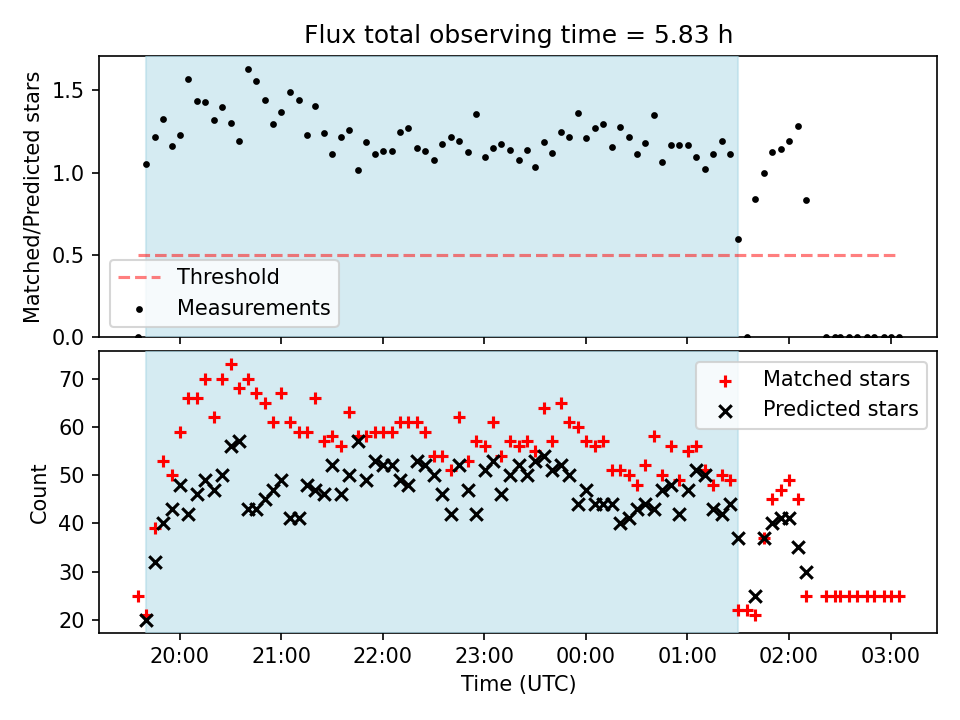 Flux total observing time = 5.83 h

Matched/Predicted stars

1.5
1.0
0.5
0.0

Threshold
Measurements

Count

70
60
50
40
30
20

Matched stars
Predicted stars

20:00
21:00
22:00
23:00
00:00
01:00
02:00
03:00

Time (UTC)